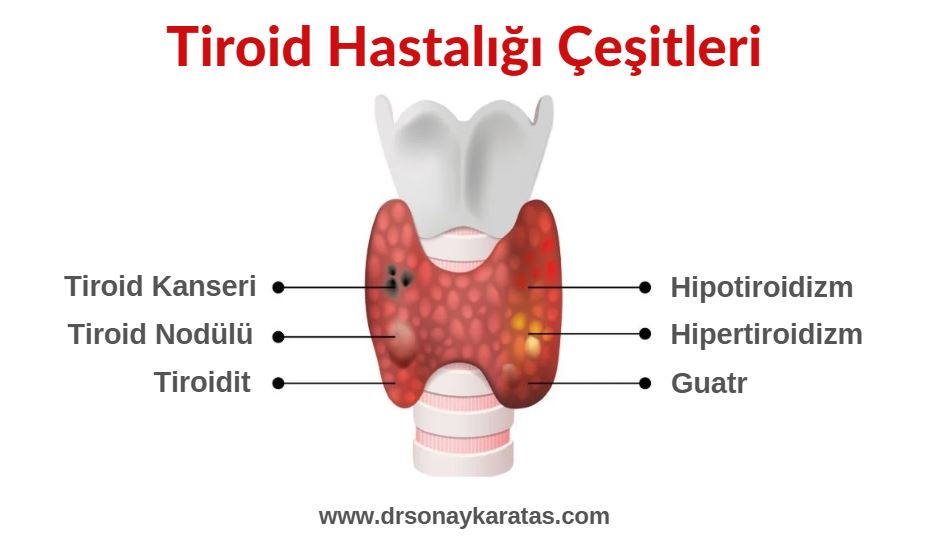 Tiroid Hastalığı Çeşitleri

Tiroid Kanseri
Tiroid Nodülü
Tiroidit

Hipotiroidizm
Hipertiroidizm
Guatr

www.drsonaykaratas.com